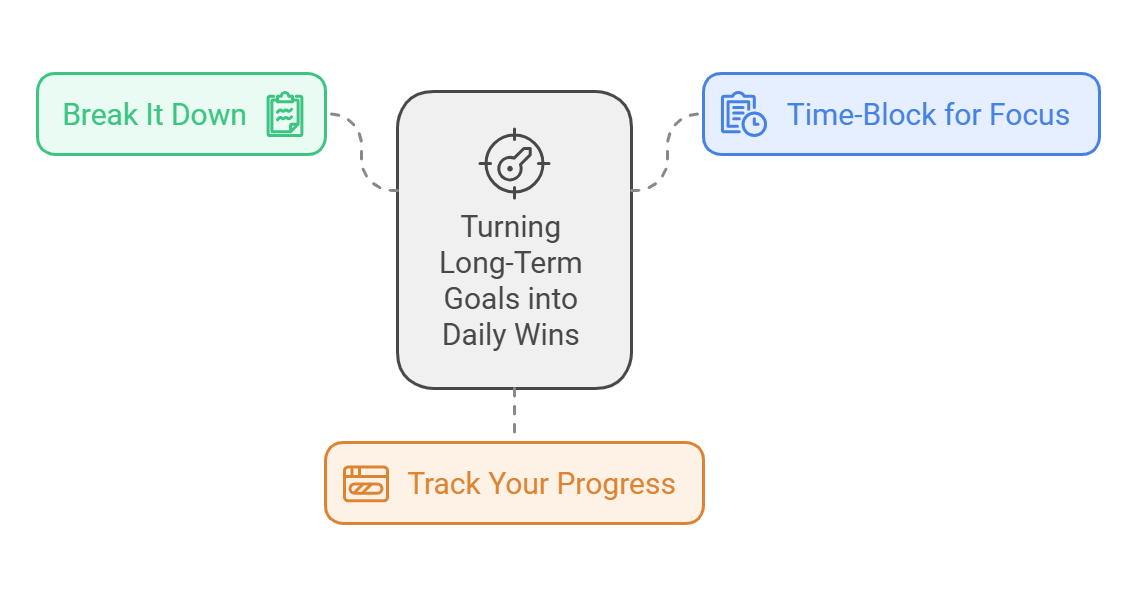 Break It Down

Turning Long-Term Goals into Daily Wins

Time-Block for Focus

Track Your Progress